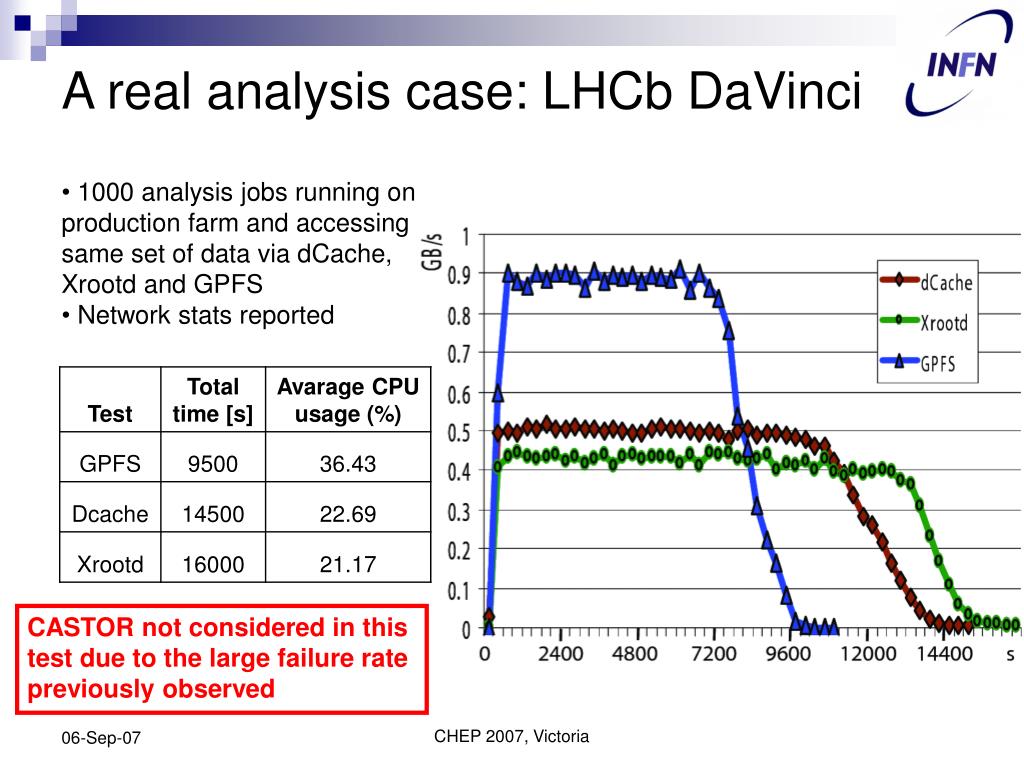 A real analysis case: LHCb DaVinci

INFN

• 1000 analysis jobs running on production farm and accessing same set of data via dCache, Xrootd and GPFS
• Network stats reported

| Test | Total time [s] | Avarage CPU usage (%) |
|---|---|---|
| GPFS | 9500 | 36.43 |
| Dcache | 14500 | 22.69 |
| Xrootd | 16000 | 21.17 |

CASTOR not considered in this test due to the large failure rate previously observed

GB/s
1
0.9
0.8
0.7
0.6
0.5
0.4
0.3
0.2
0.1
0
0 2400 4800 7200 9600 12000 14400 s
dCache
Xrootd
GPFS

06-Sep-07

CHEP 2007, Victoria